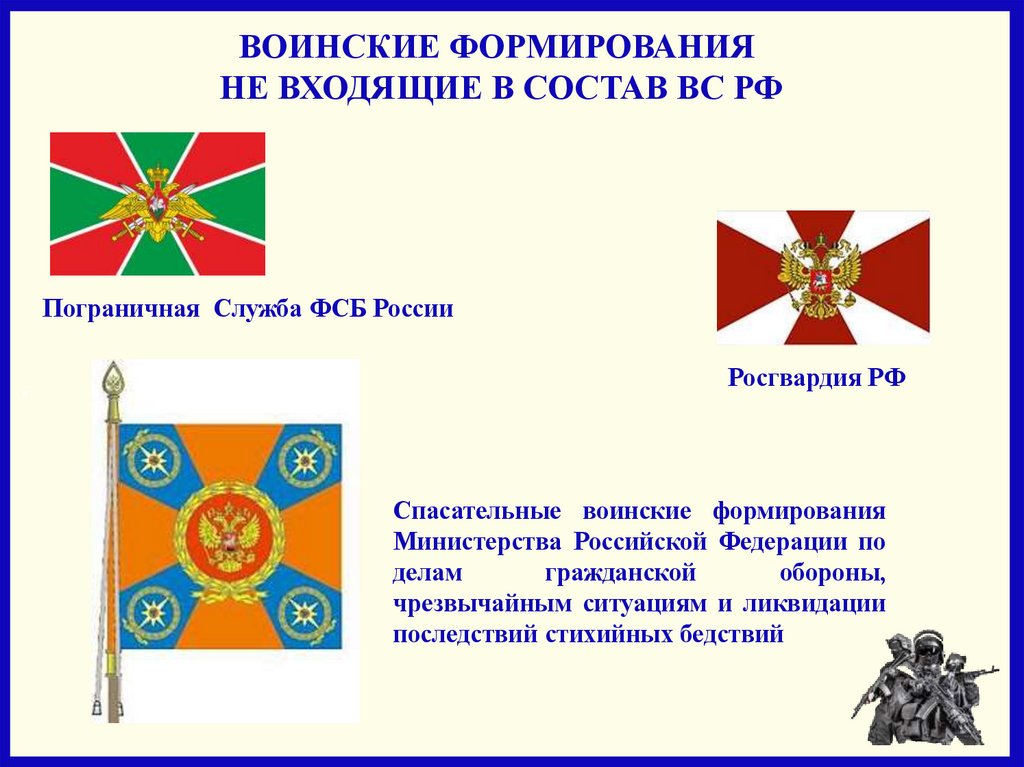 ВОИНСКИЕ ФОРМИРОВАНИЯ
НЕ ВХОДЯЩИЕ В СОСТАВ ВС РФ

Пограничная Служба ФСБ России

Росгвардия РФ

Спасательные воинские формирования Министерства Российской Федерации по делам гражданской обороны, чрезвычайным ситуациям и ликвидации последствий стихийных бедствий